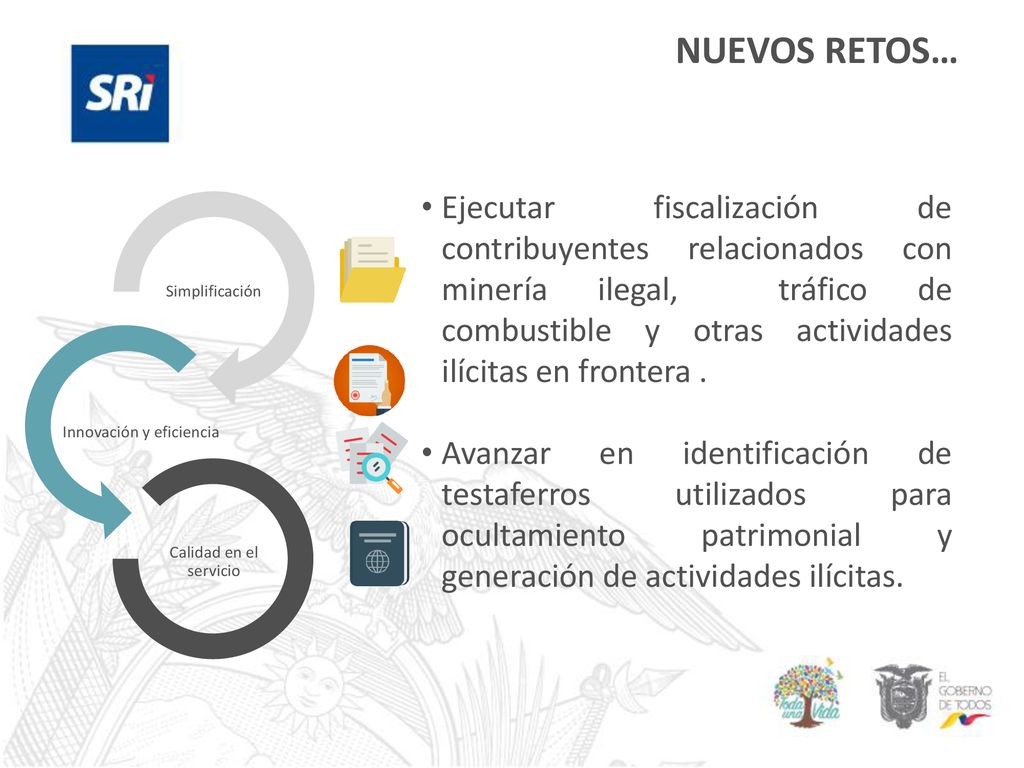 SRi

NUEVOS RETOS…

Simplificación

Innovación y eficiencia

Calidad en el servicio

• Ejecutar fiscalización de contribuyentes relacionados con minería ilegal, tráfico de combustible y otras actividades ilícitas en frontera .

• Avanzar en identificación de testaferros utilizados para ocultamiento patrimonial y generación de actividades ilícitas.

Toda una Vida

EL GOBIERNO DE TODOS